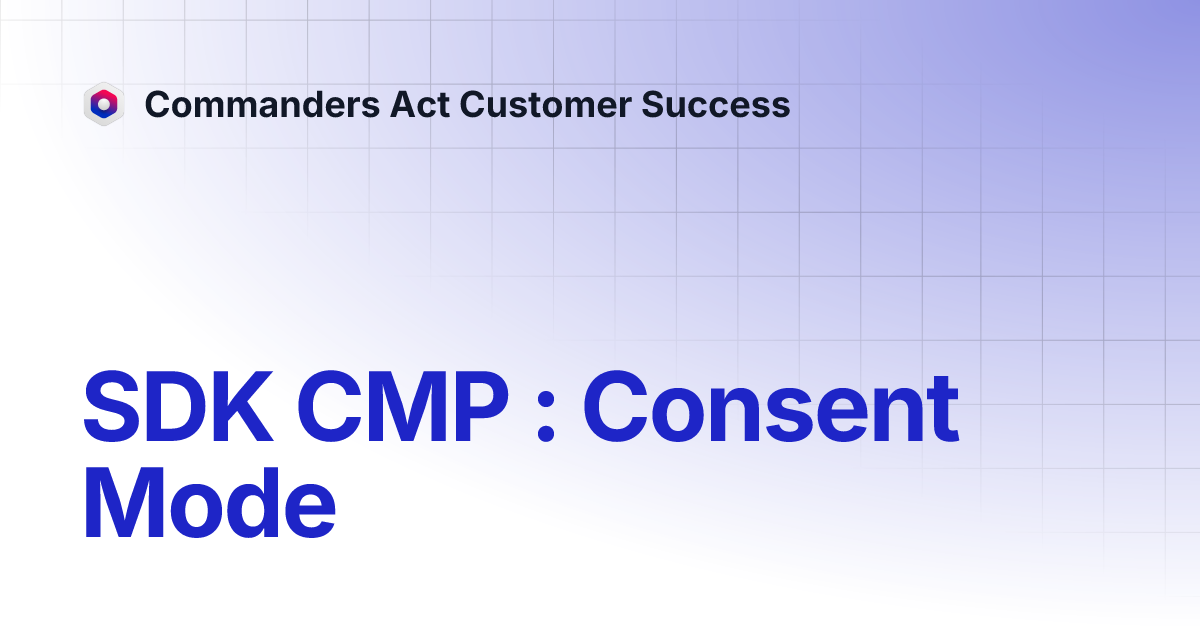 Commanders Act Customer Success

SDK CMP : Consent Mode